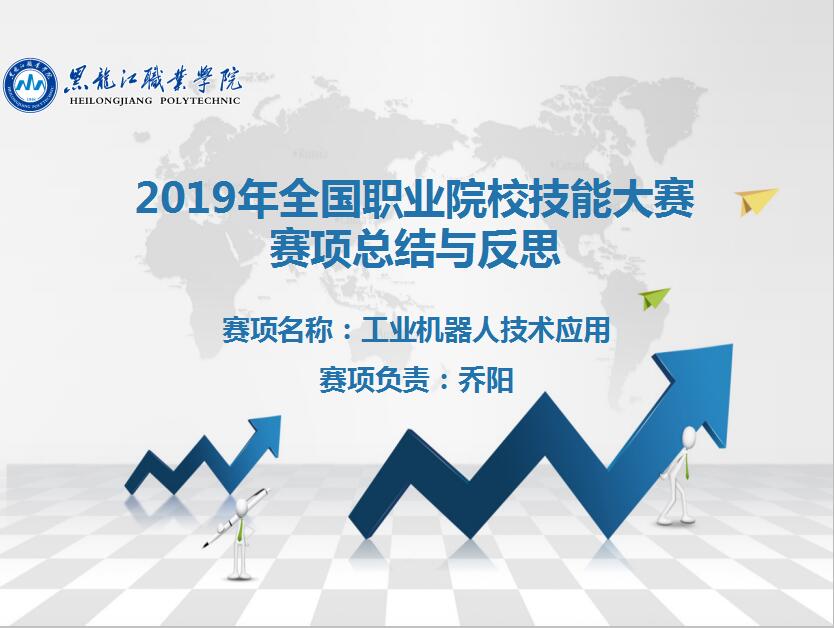 黑龍江職業學院
HEILONGJIANG POLYTECHNIC

2019年全国职业院校技能大赛
赛项总结与反思

赛项名称：工业机器人技术应用

赛项负责：乔阳